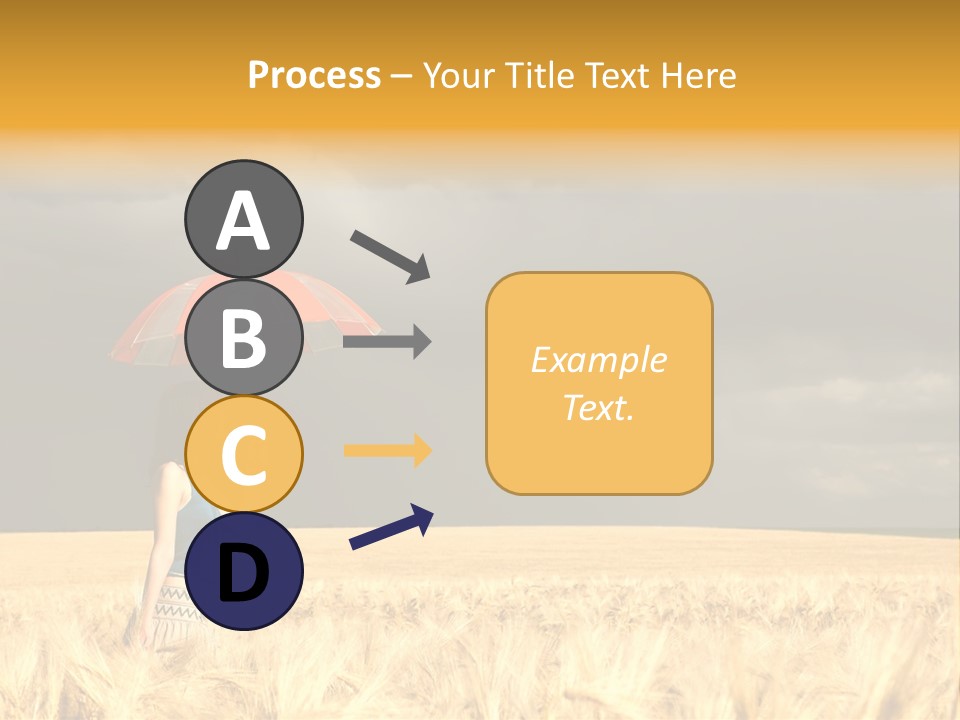 Process – Your Title Text Here

A

B

C

D

Example Text.